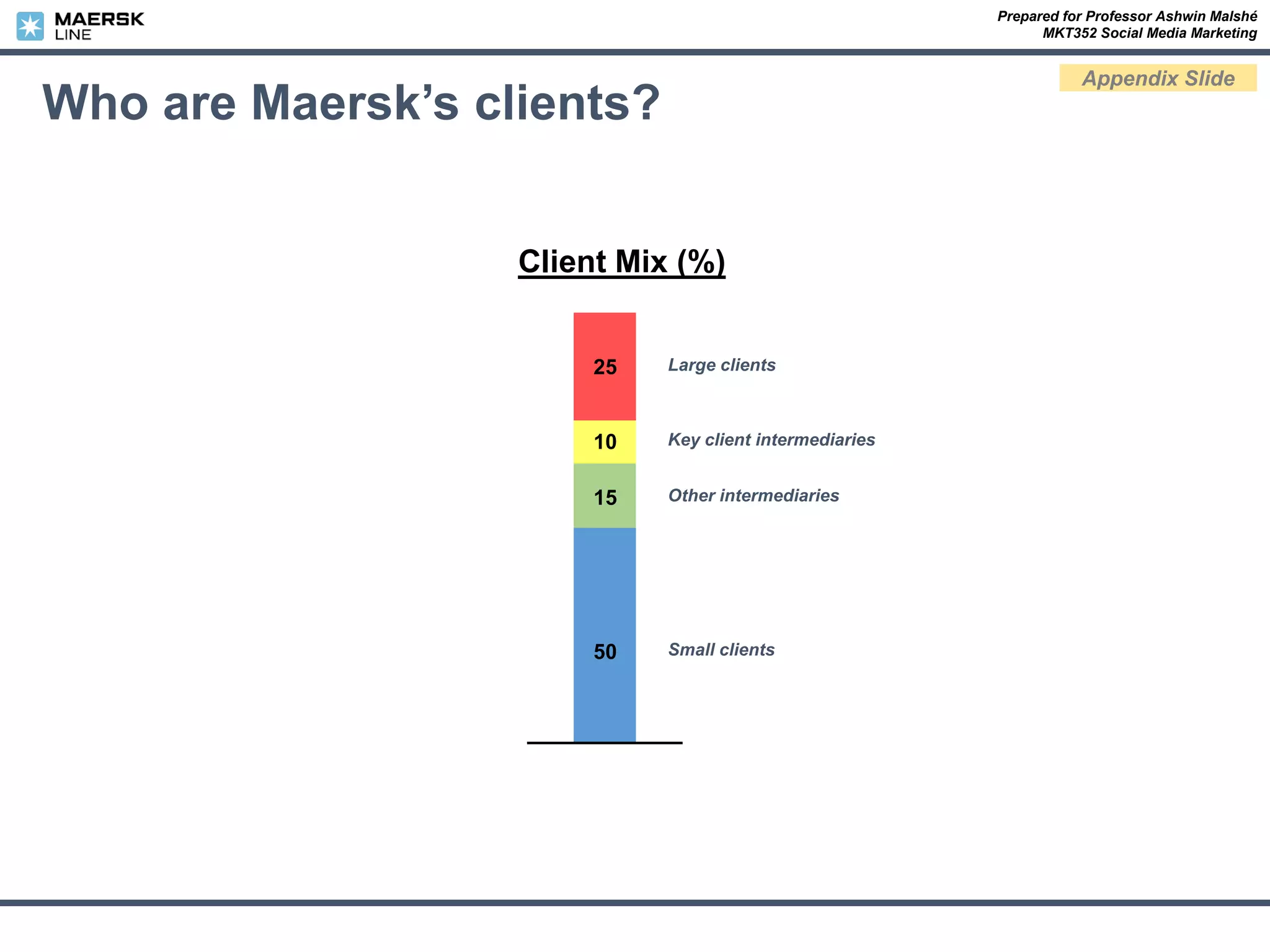 MAERSK
LINE

Prepared for Professor Ashwin Malshé
MKT352 Social Media Marketing

Appendix Slide

Who are Maersk's clients?

Client Mix (%)

25 Large clients
10 Key client intermediaries
15 Other intermediaries
50 Small clients